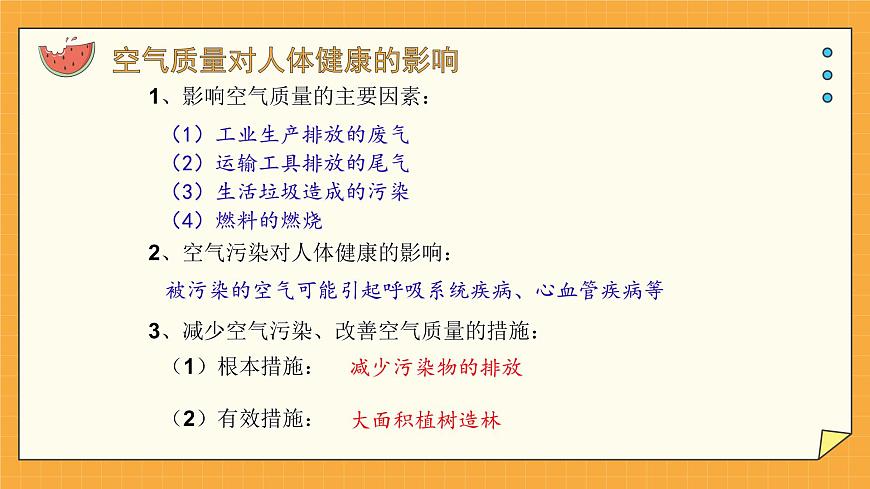 空气质量对人体健康的影响

1、影响空气质量的主要因素：

（1）工业生产排放的废气
（2）运输工具排放的尾气
（3）生活垃圾造成的污染
（4）燃料的燃烧

2、空气污染对人体健康的影响：

被污染的空气可能引起呼吸系统疾病、心血管疾病等

3、减少空气污染、改善空气质量的措施：

（1）根本措施： 减少污染物的排放

（2）有效措施： 大面积植树造林